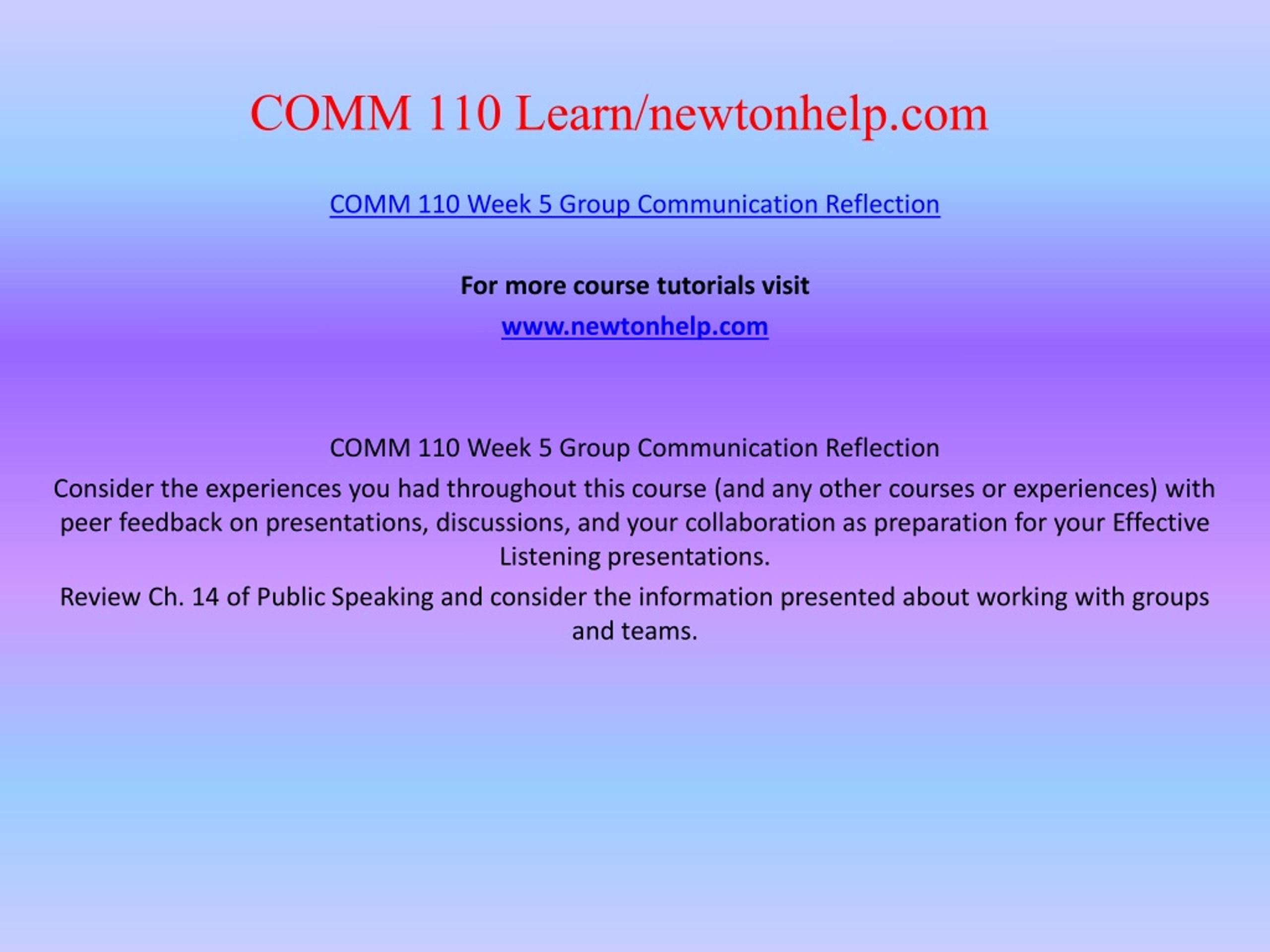 COMM 110 Learn/newtonhelp.com

COMM 110 Week 5 Group Communication Reflection

For more course tutorials visit

www.newtonhelp.com

COMM 110 Week 5 Group Communication Reflection

Consider the experiences you had throughout this course (and any other courses or experiences) with peer feedback on presentations, discussions, and your collaboration as preparation for your Effective Listening presentations.

Review Ch. 14 of Public Speaking and consider the information presented about working with groups and teams.